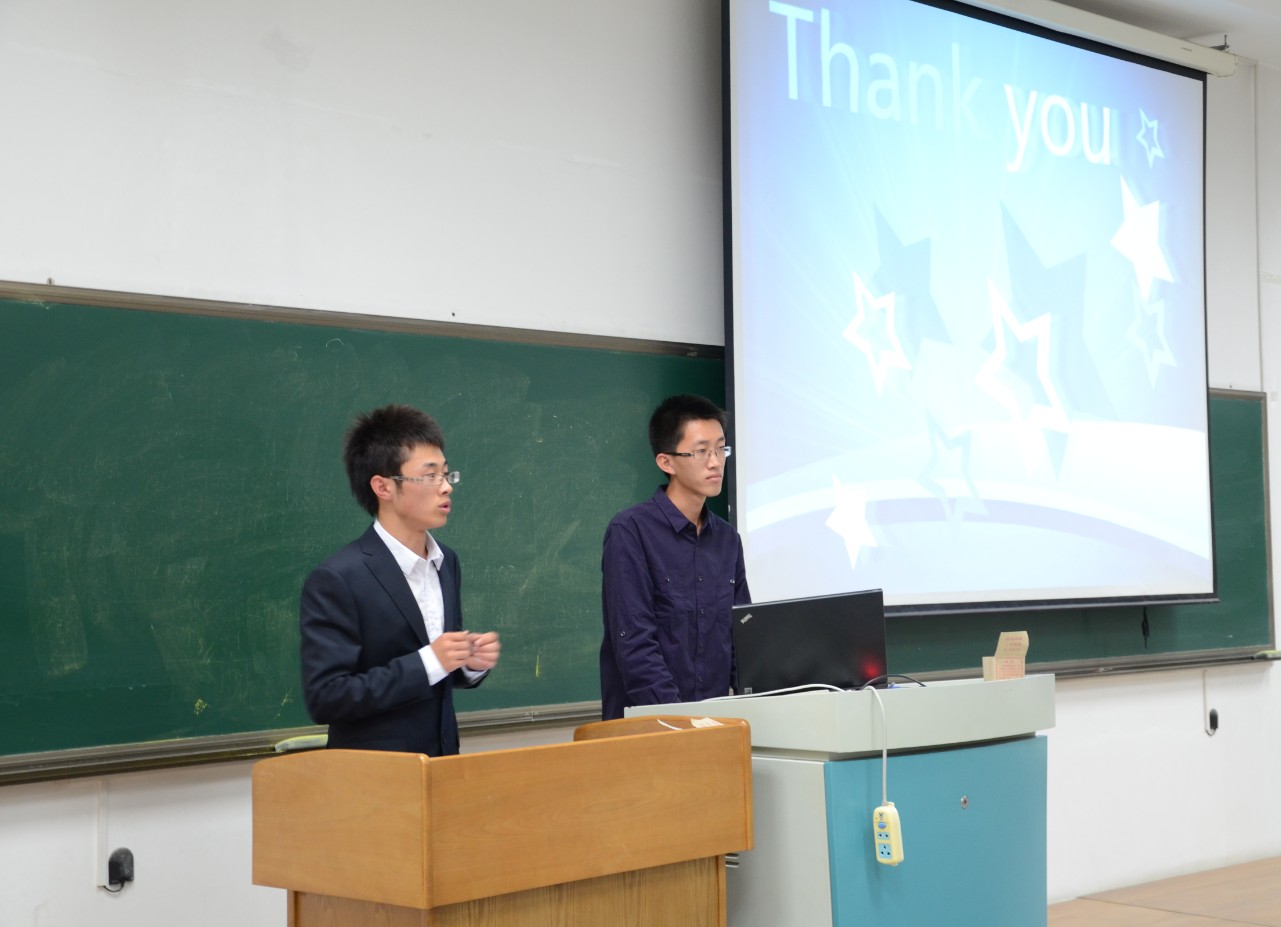 Thank you